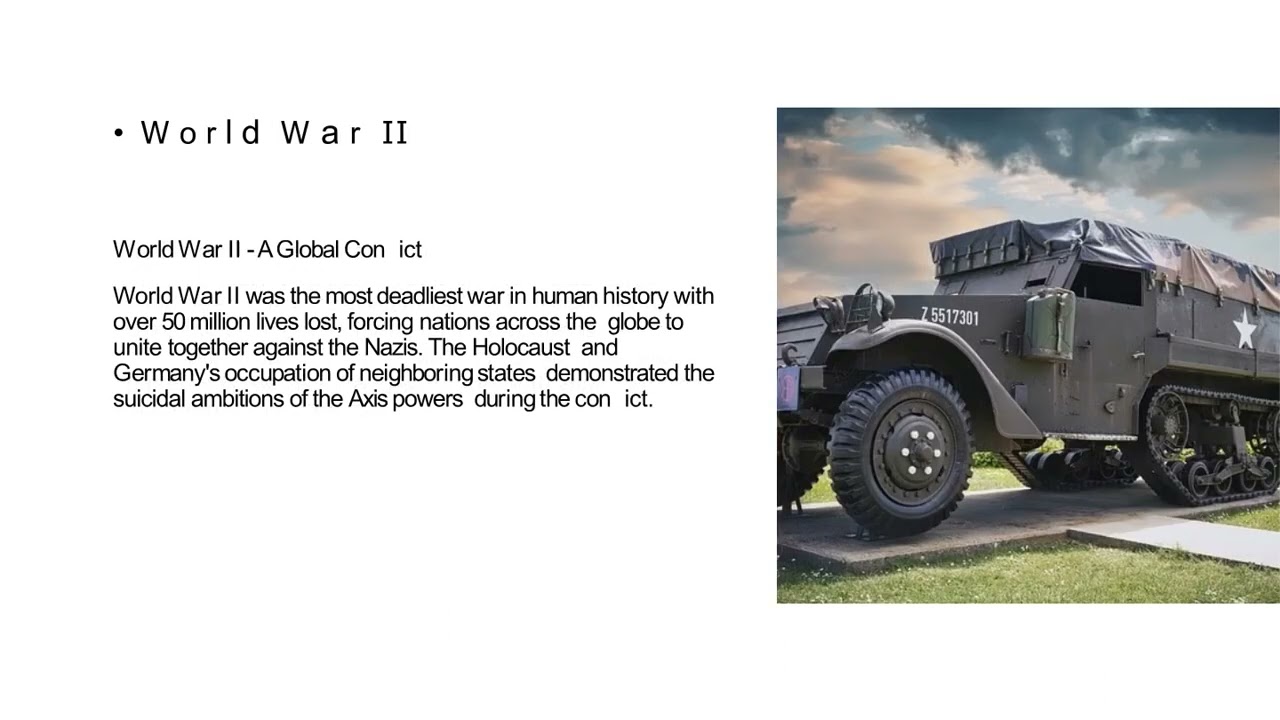 • World War II

World War II - A Global Con ict

World War II was the most deadliest war in human history with over 50 million lives lost, forcing nations across the globe to unite together against the Nazis. The Holocaust and Germany's occupation of neighboring states demonstrated the suicidal ambitions of the Axis powers during the con ict.

Z 5517301